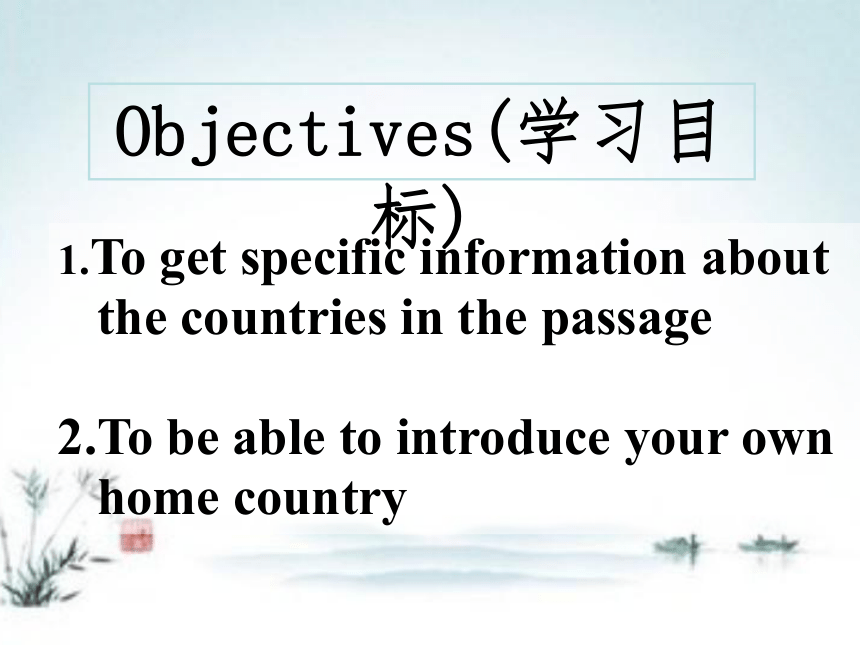 Objectives(学习目标)

1.To get specific information about the countries in the passage

2.To be able to introduce your own home country